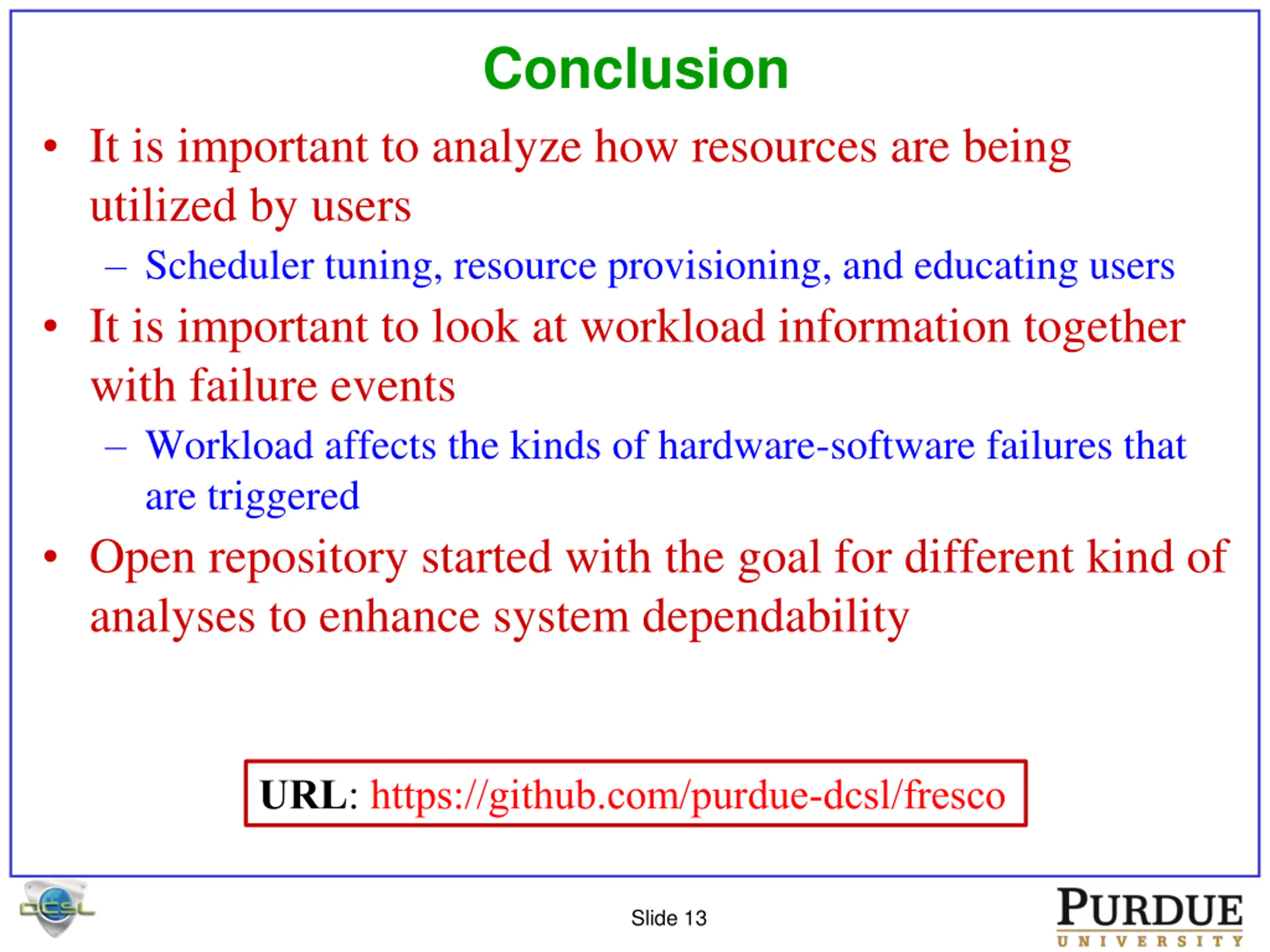 Conclusion

• It is important to analyze how resources are being utilized by users
  – Scheduler tuning, resource provisioning, and educating users
• It is important to look at workload information together with failure events
  – Workload affects the kinds of hardware-software failures that are triggered
• Open repository started with the goal for different kind of analyses to enhance system dependability

URL: https://github.com/purdue-dcsl/fresco

DCSL

Slide 13

PURDUE
UNIVERSITY